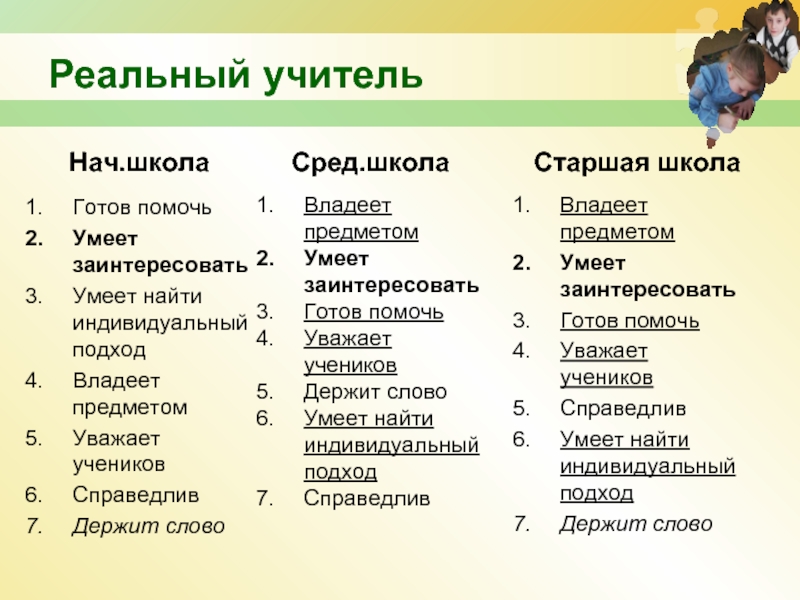 Реальный учитель

Нач.школа

1. Готов помочь
2. Умеет заинтересовать
3. Умеет найти индивидуальный подход
4. Владеет предметом
5. Уважает учеников
6. Справедлив
7. Держит слово

Сред.школа

1. Владеет предметом
2. Умеет заинтересовать
3. Готов помочь
4. Уважает учеников
5. Держит слово
6. Умеет найти индивидуальный подход
7. Справедлив

Старшая школа

1. Владеет предметом
2. Умеет заинтересовать
3. Готов помочь
4. Уважает учеников
5. Справедлив
6. Умеет найти индивидуальный подход
7. Держит слово